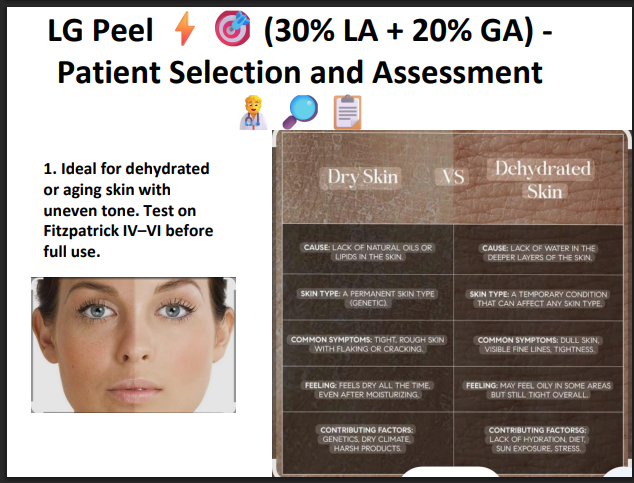 LG Peel ⚡ 🎯 (30% LA + 20% GA) - Patient Selection and Assessment 🧑‍⚕️ 🔎 📋

1. Ideal for dehydrated or aging skin with uneven tone. Test on Fitzpatrick IV–VI before full use.

| Dry Skin | VS Dehydrated Skin |
|---|---|
| CAUSE: LACK OF NATURAL OILS OR LIPIDS IN THE SKIN. | CAUSE: LACK OF WATER IN THE DEEPER LAYERS OF THE SKIN. |
| SKIN TYPE: A PERMANENT SKIN TYPE (GENETIC). | SKIN TYPE: A TEMPORARY CONDITION THAT CAN AFFECT ANY SKIN TYPE. |
| COMMON SYMPTOMS: TIGHT, ROUGH SKIN WITH FLAKING OR CRACKING. | COMMON SYMPTOMS: DULL SKIN, VISIBLE FINE LINES, TIGHTNESS. |
| FEELING: FEELS DRY ALL THE TIME, EVEN AFTER MOISTURIZING. | FEELING: MAY FEEL OILY IN SOME AREAS BUT STILL TIGHT OVERALL. |
| CONTRIBUTING FACTORS: GENETICS, DRY CLIMATE, HARSH PRODUCTS. | CONTRIBUTING FACTORSG: LACK OF HYDRATION, DIET, SUN EXPOSURE, STRESS. |